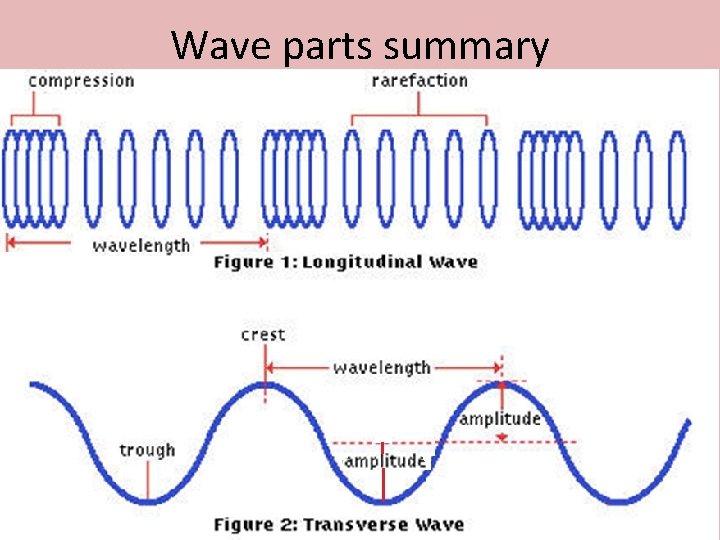 Wave parts summary

compression

rarefaction

wavelength

Figure 1: Longitudinal Wave

crest

wavelength

amplitude

trough

amplitude

Figure 2: Transverse Wave